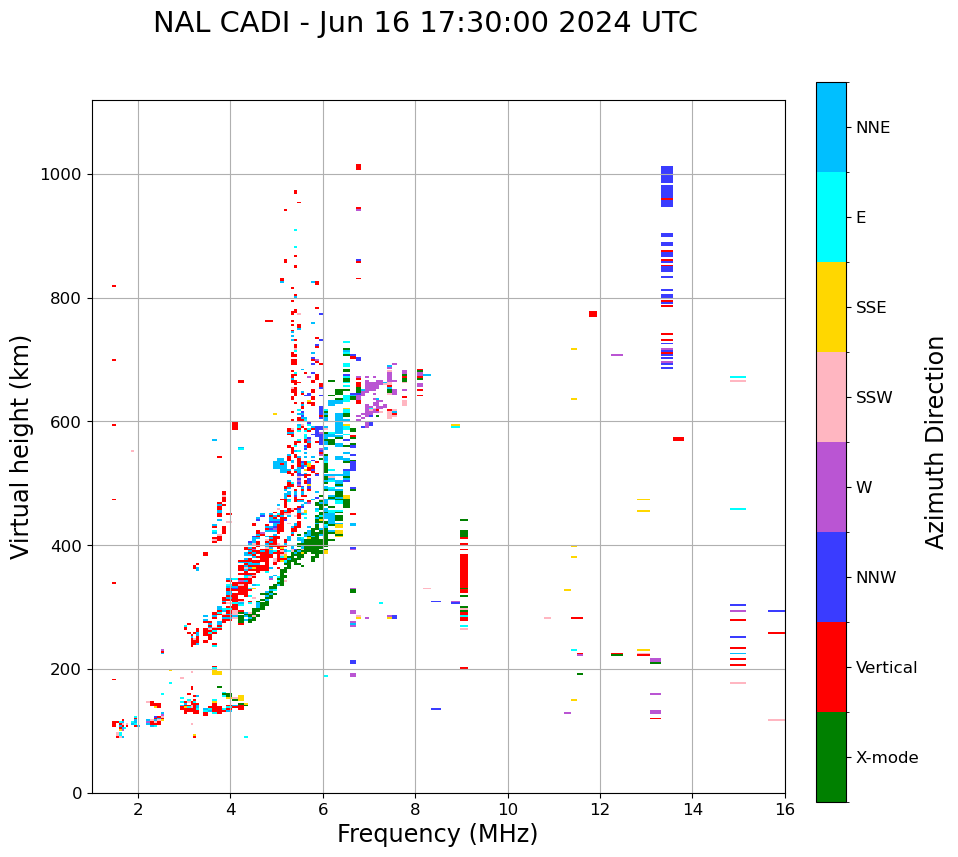 NAL CADI - Jun 16 17:30:00 2024 UTC

Virtual height (km)

1000
800
600
400
200
0

2
4
6
8
10
12
14
16

Frequency (MHz)

NNE
E
SSE
SSW
W
NNW
Vertical
X-mode

Azimuth Direction